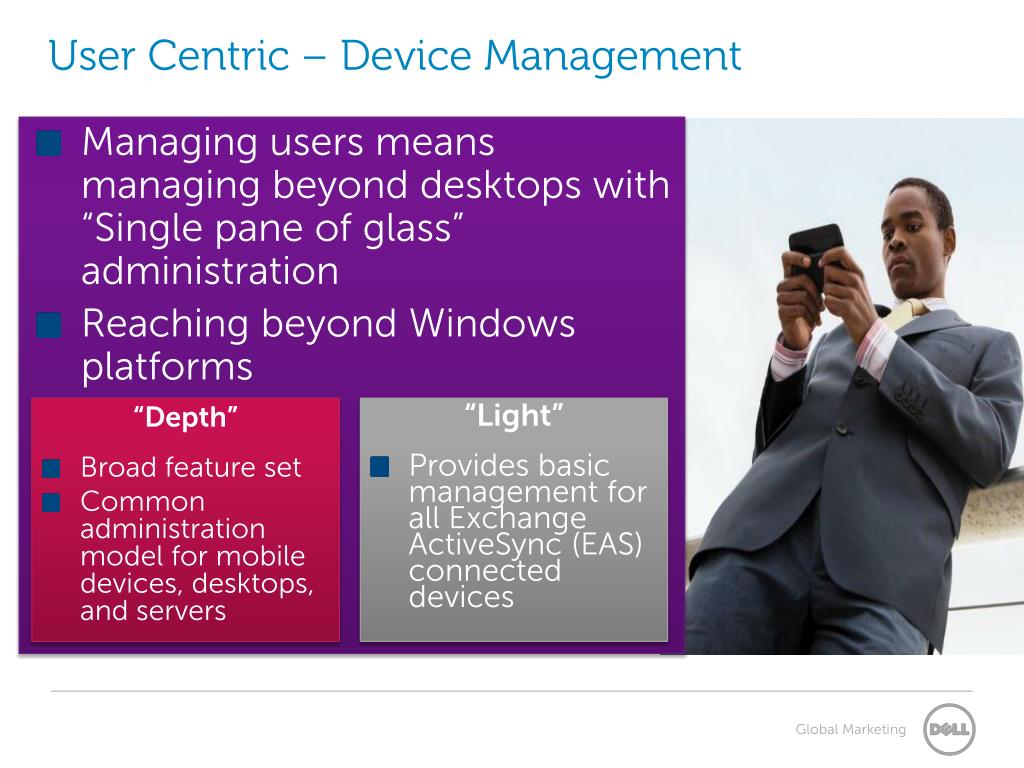 User Centric – Device Management

Managing users means managing beyond desktops with “Single pane of glass” administration

Reaching beyond Windows platforms

“Depth”

Broad feature set

Common administration model for mobile devices, desktops, and servers

“Light”

Provides basic management for all Exchange ActiveSync (EAS) connected devices

Global Marketing

DELL